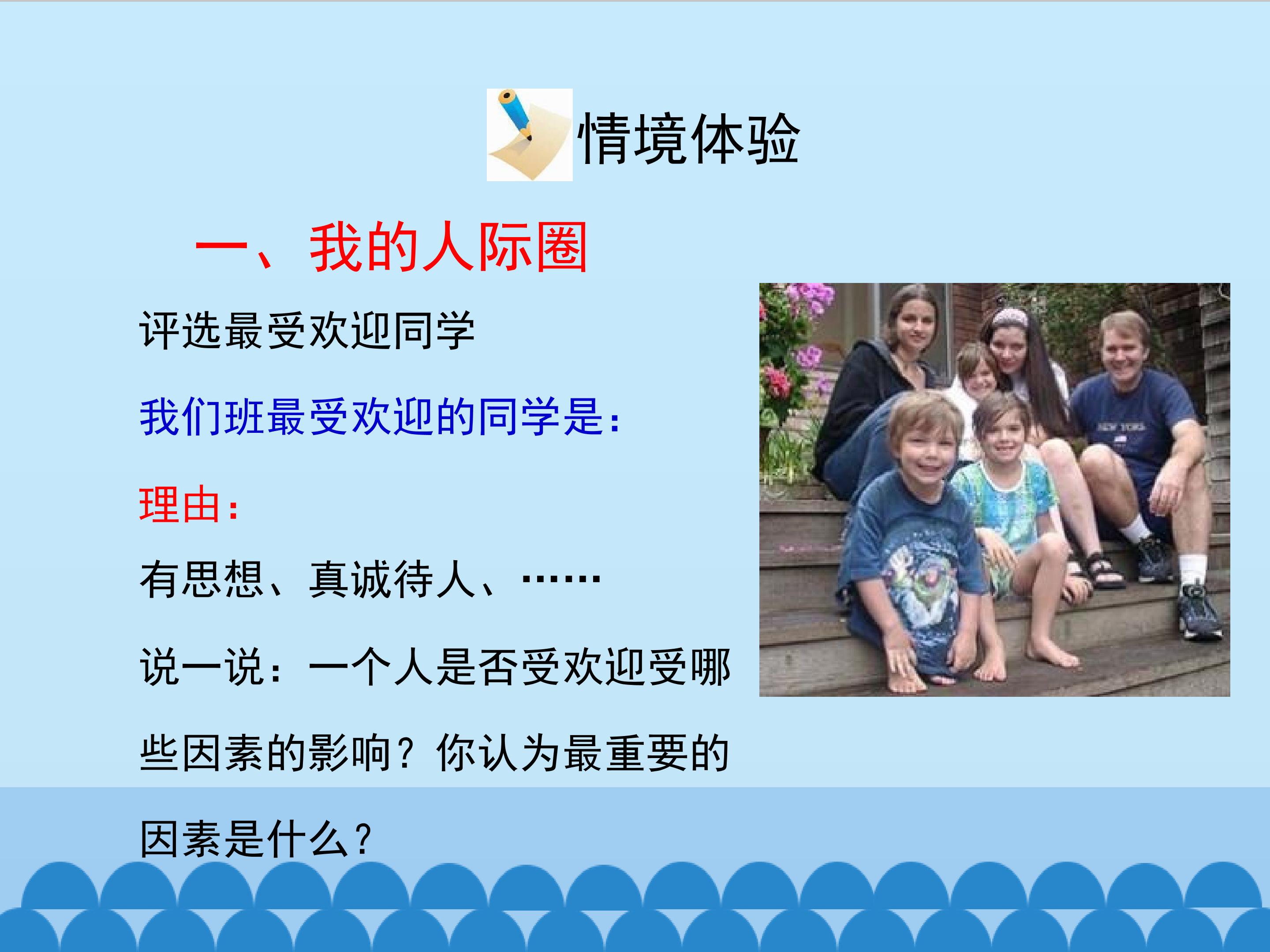 情境体验

一、我的人际圈

评选最受欢迎同学

我们班最受欢迎的同学是：

理由：

有思想、真诚待人、……

说一说：一个人是否受欢迎受哪些因素的影响？你认为最重要的因素是什么？

NEW YORK